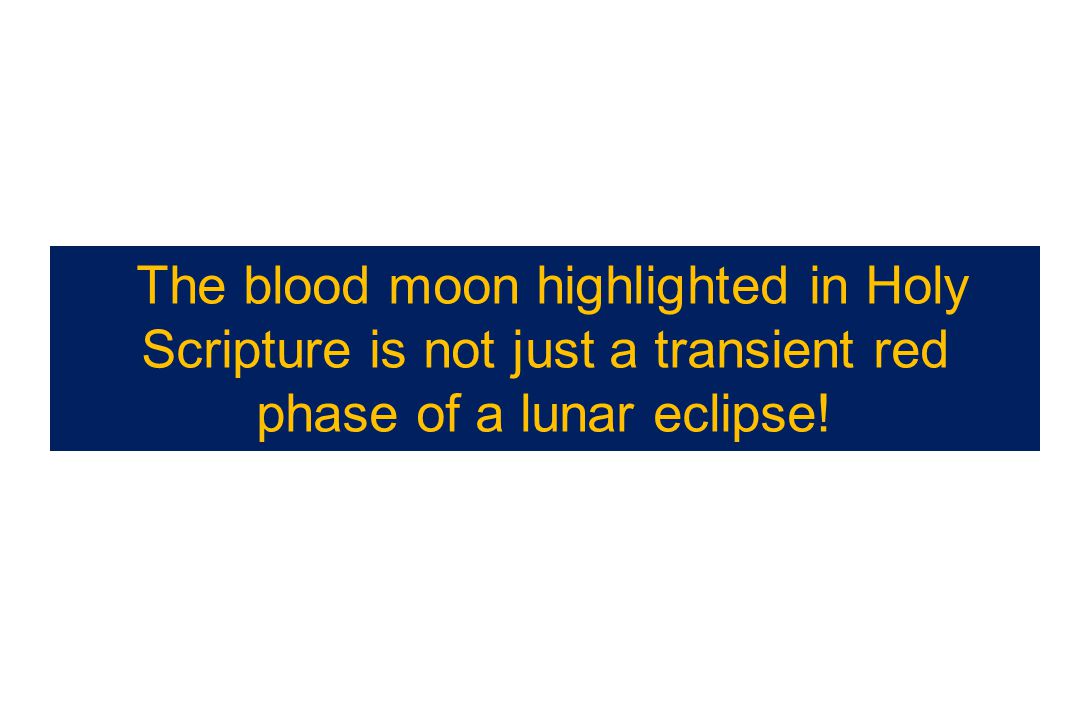 The blood moon highlighted in Holy Scripture is not just a transient red phase of a lunar eclipse!